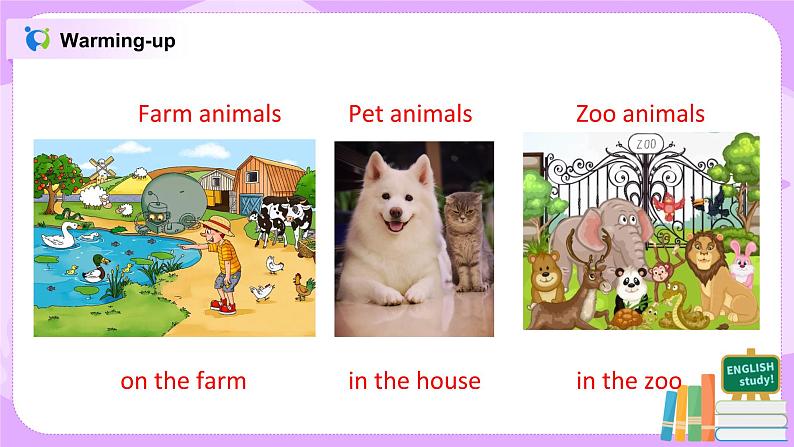 Warming-up

Farm animals

Pet animals

Zoo animals

ZOO

on the farm

in the house

in the zoo

ENGLISH study!